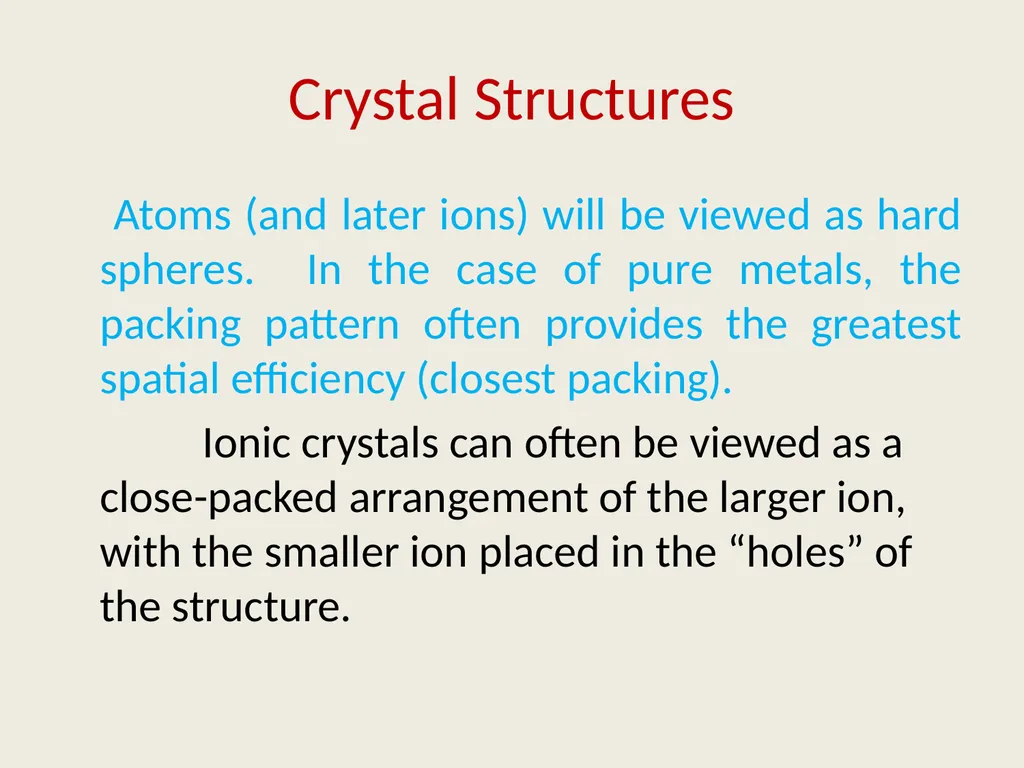 Crystal Structures

Atoms (and later ions) will be viewed as hard spheres. In the case of pure metals, the packing pattern often provides the greatest spatial efficiency (closest packing).

Ionic crystals can often be viewed as a close-packed arrangement of the larger ion, with the smaller ion placed in the “holes” of the structure.